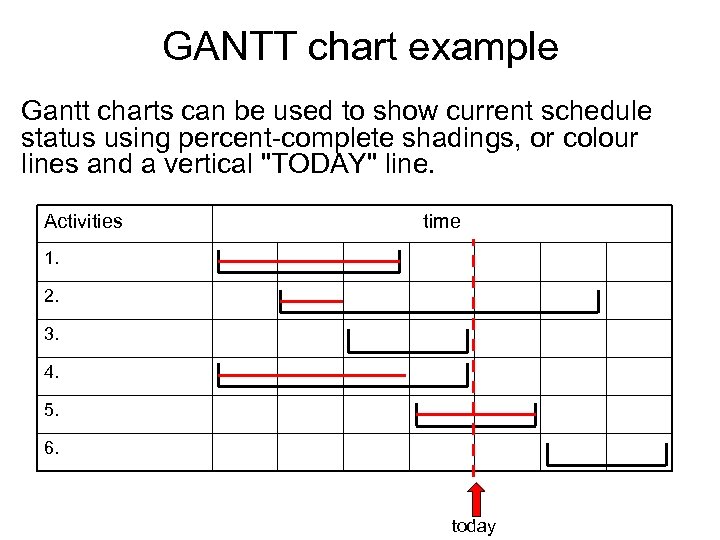 GANTT chart example

Gantt charts can be used to show current schedule status using percent-complete shadings, or colour lines and a vertical "TODAY" line.

| Activities | time |
|---|---|
| 1. | |
| 2. | |
| 3. | |
| 4. | |
| 5. | |
| 6. | |

today